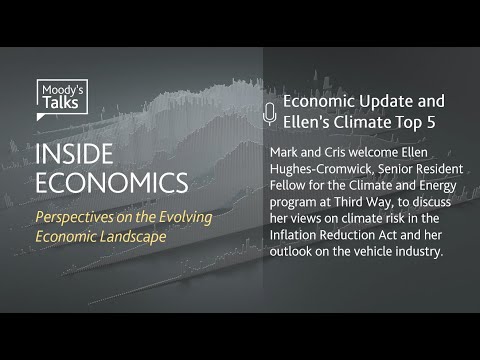 Moody's Talks

INSIDE ECONOMICS

Perspectives on the Evolving Economic Landscape

Economic Update and Ellen's Climate Top 5

Mark and Cris welcome Ellen Hughes-Cromwick, Senior Resident Fellow for the Climate and Energy program at Third Way, to discuss her views on climate risk in the Inflation Reduction Act and her outlook on the vehicle industry.